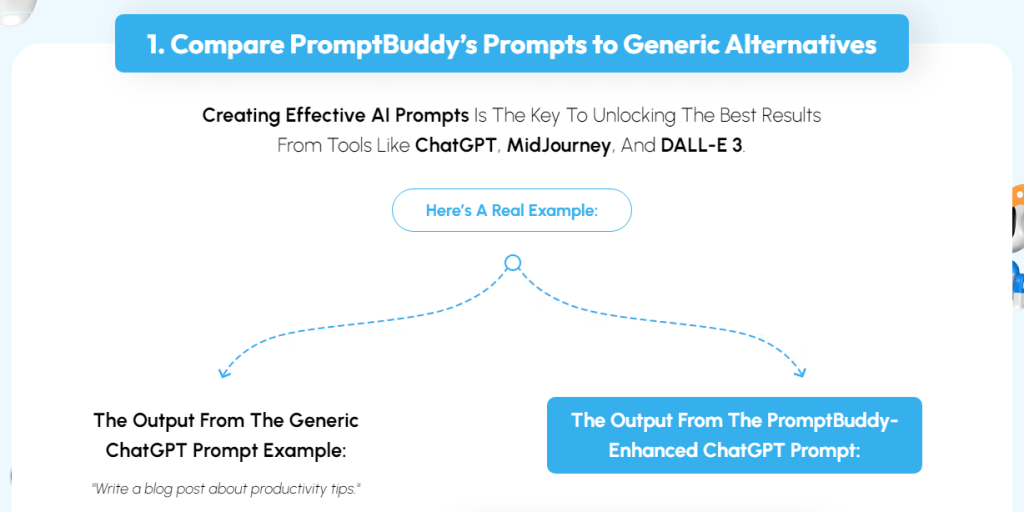 1. Compare PromptBuddy's Prompts to Generic Alternatives

Creating Effective AI Prompts Is The Key To Unlocking The Best Results From Tools Like ChatGPT, MidJourney, And DALL-E 3.

Here's A Real Example:

The Output From The Generic ChatGPT Prompt Example:

"Write a blog post about productivity tips."

The Output From The PromptBuddy-Enhanced ChatGPT Prompt: